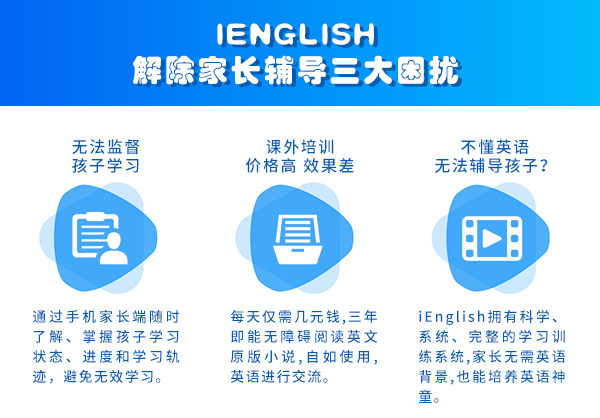 IENGLISH
解除家长辅导三大困扰

无法监督
孩子学习

通过手机家长端随时了解、掌握孩子学习状态、进度和学习轨迹，避免无效学习。

课外培训
价格高 效果差

每天仅需几元钱,三年即能无障碍阅读英文原版小说,自如使用,英语进行交流。

不懂英语
无法辅导孩子？

iEnglish拥有科学、系统、完整的学习训练系统,家长无需英语背景,也能培养英语神童。